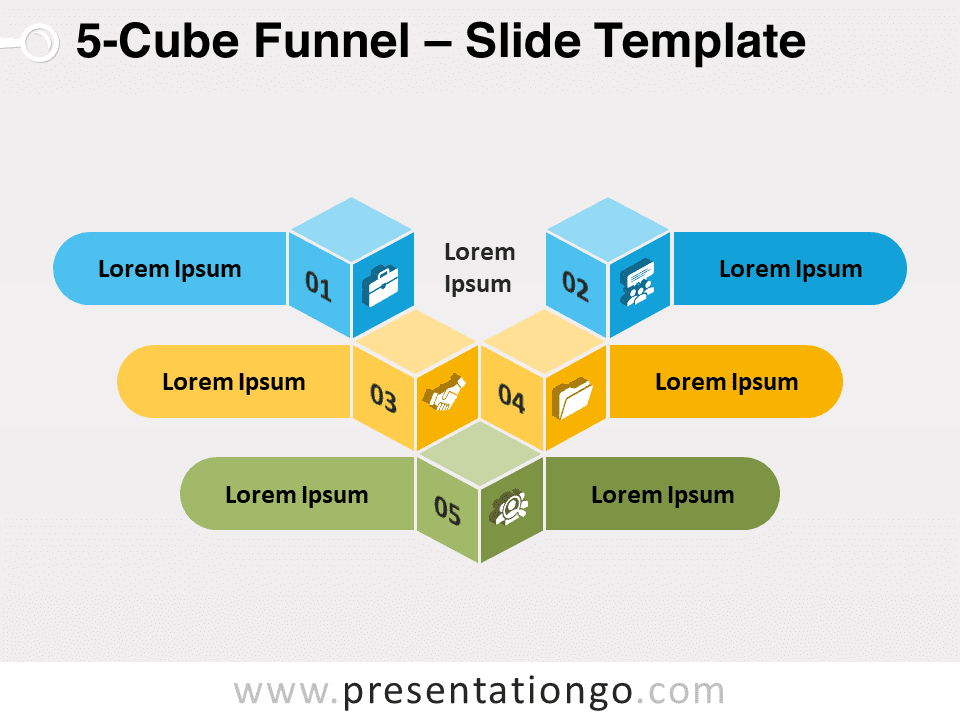 5-Cube Funnel – Slide Template

Lorem Ipsum

01

Lorem Ipsum

02

Lorem Ipsum

Lorem Ipsum

03

04

Lorem Ipsum

Lorem Ipsum

05

Lorem Ipsum

www.presentationgo.com